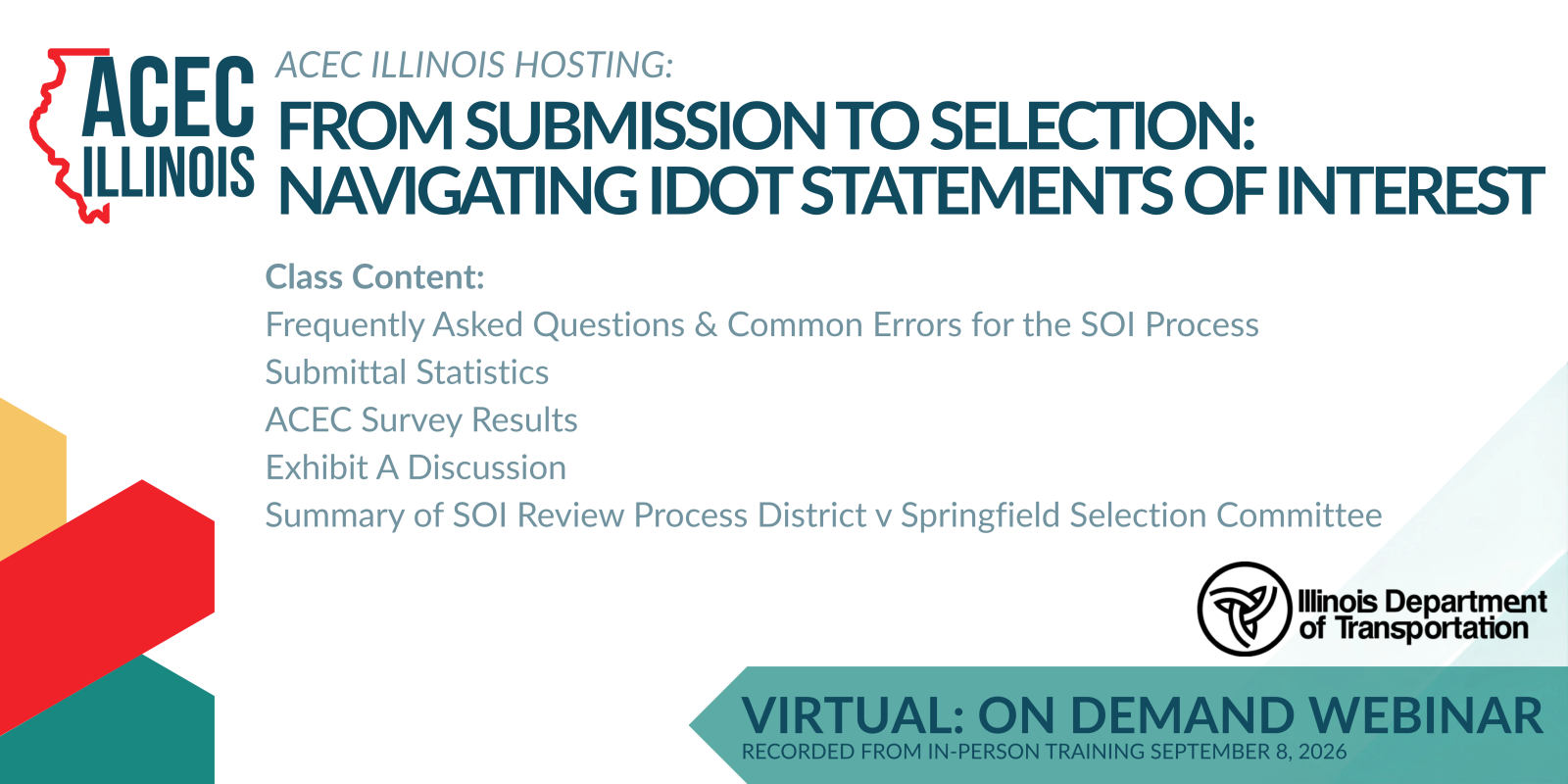 ACEC ILLINOIS

ACEC ILLINOIS HOSTING:

FROM SUBMISSION TO SELECTION: NAVIGATING IDOT STATEMENTS OF INTEREST

Class Content:
Frequently Asked Questions & Common Errors for the SOI Process
Submittal Statistics
ACEC Survey Results
Exhibit A Discussion
Summary of SOI Review Process District v Springfield Selection Committee

Illinois Department of Transportation

VIRTUAL: ON DEMAND WEBINAR
RECORDED FROM IN-PERSON TRAINING SEPTEMBER 8, 2026